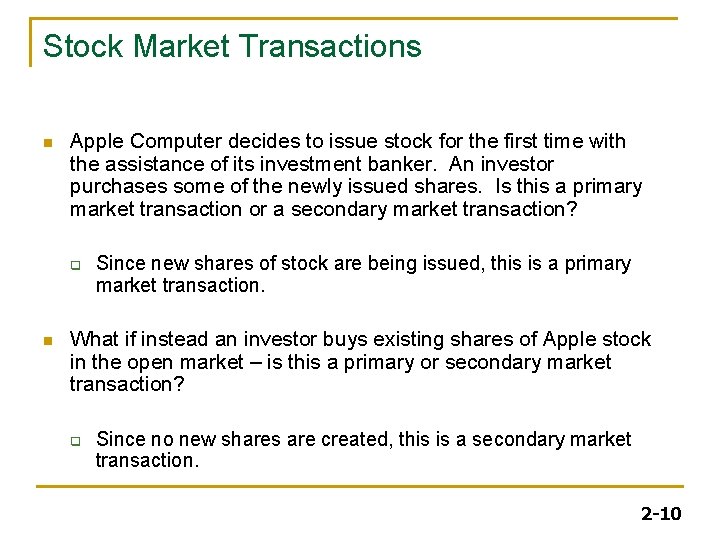 Stock Market Transactions

Apple Computer decides to issue stock for the first time with the assistance of its investment banker. An investor purchases some of the newly issued shares. Is this a primary market transaction or a secondary market transaction?

Since new shares of stock are being issued, this is a primary market transaction.

What if instead an investor buys existing shares of Apple stock in the open market – is this a primary or secondary market transaction?

Since no new shares are created, this is a secondary market transaction.

2-10